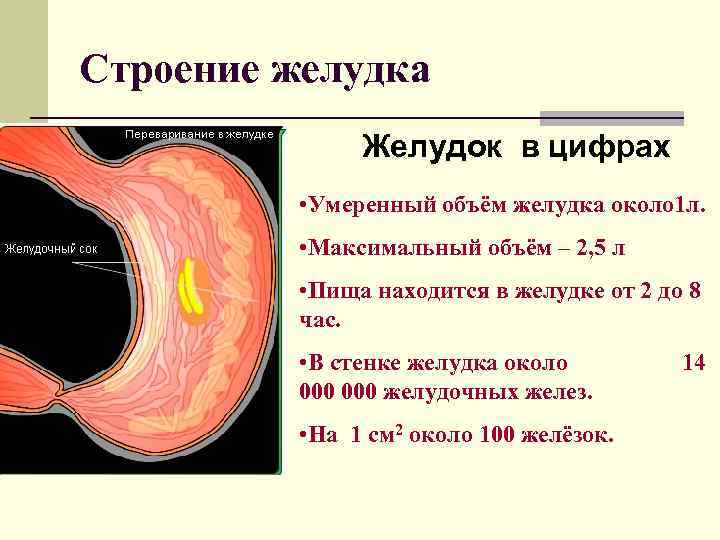 Строение желудка

Переваривание в желудке

Желудочный сок

Желудок в цифрах

•Умеренный объём желудка около1л.

•Максимальный объём – 2,5 л

•Пища находится в желудке от 2 до 8 час.

•В стенке желудка около 14 000 000 желудочных желез.

•На 1 см$^2$ около 100 желёзок.